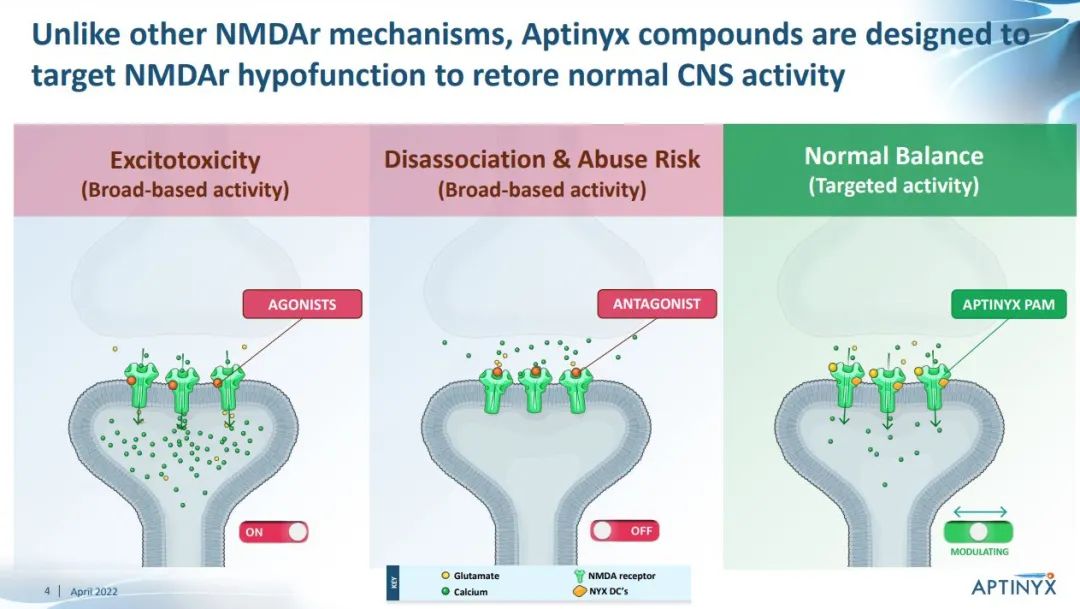 Unlike other NMDAr mechanisms, Aptinyx compounds are designed to target NMDAr hypofunction to retore normal CNS activity

Excitotoxicity
(Broad-based activity)

AGONISTS

ON

Disassociation & Abuse Risk
(Broad-based activity)

ANTAGONIST

OFF

Normal Balance
(Targeted activity)

APTINYX PAM

MODULATING

KEY
Glutamate
Calcium
NMDA receptor
NYX DC's

4 | April 2022

APTINYX